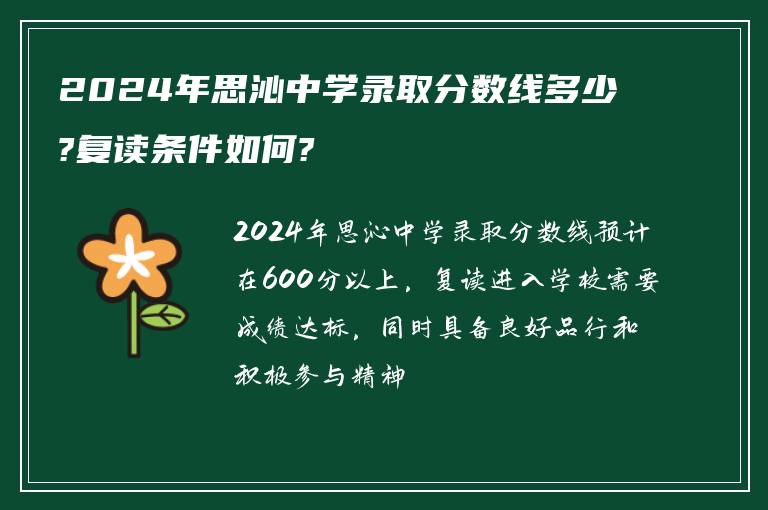 2024年思沁中学录取分数线多少?复读条件如何?

2024年思沁中学录取分数线预计在600分以上，复读进入学校需要成绩达标，同时具备良好品行和积极参与精神